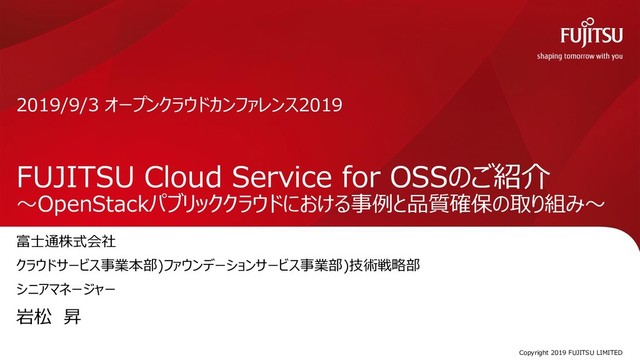 FUJITSU
shaping tomorrow with you

2019/9/3 オープンクラウドカンファレンス2019

FUJITSU Cloud Service for OSSのご紹介
～OpenStackパブリッククラウドにおける事例と品質確保の取り組み～

富士通株式会社
クラウドサービス事業本部)ファウンデーションサービス事業部)技術戦略部
シニアマネージャー
岩松 昇

Copyright 2019 FUJITSU LIMITED